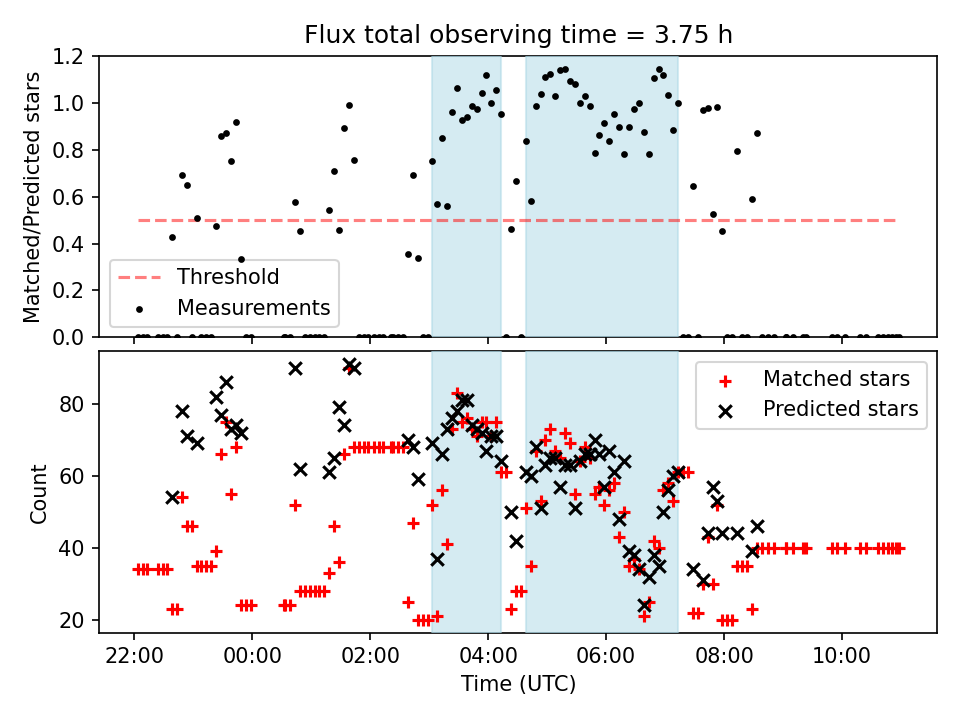 Flux total observing time = 3.75 h

Matched/Predicted stars

1.2
1.0
0.8
0.6
0.4
0.2
0.0

Threshold
Measurements

Count

80
60
40
20

Matched stars
Predicted stars

22:00
00:00
02:00
04:00
06:00
08:00
10:00

Time (UTC)